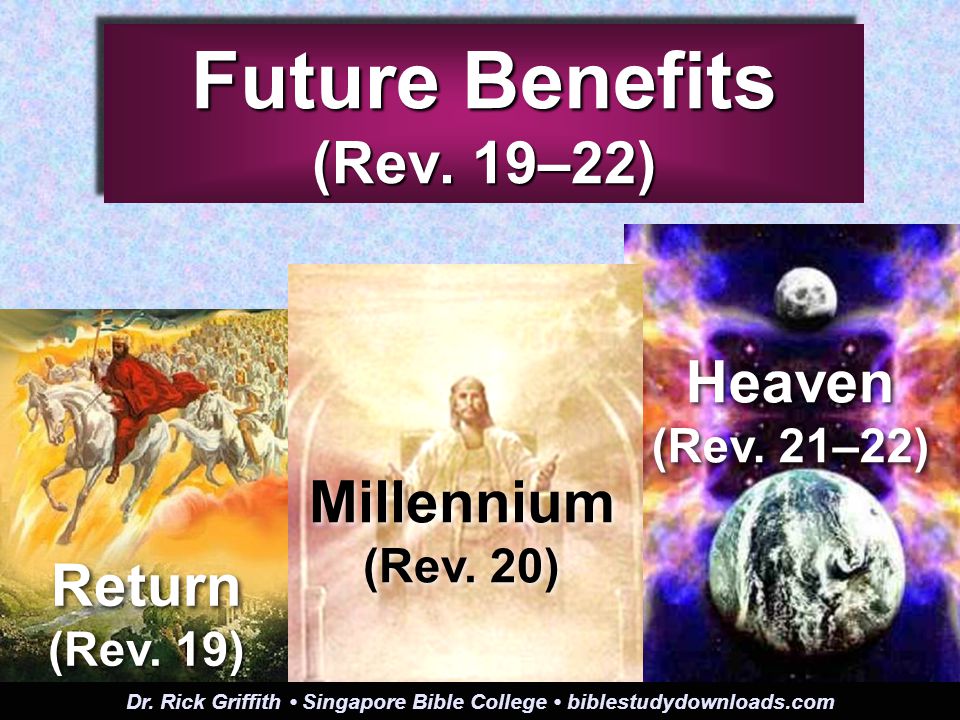 Future Benefits
(Rev. 19–22)

Return
(Rev. 19)

Millennium
(Rev. 20)

Heaven
(Rev. 21–22)

Dr. Rick Griffith • Singapore Bible College • biblestudydownloads.com